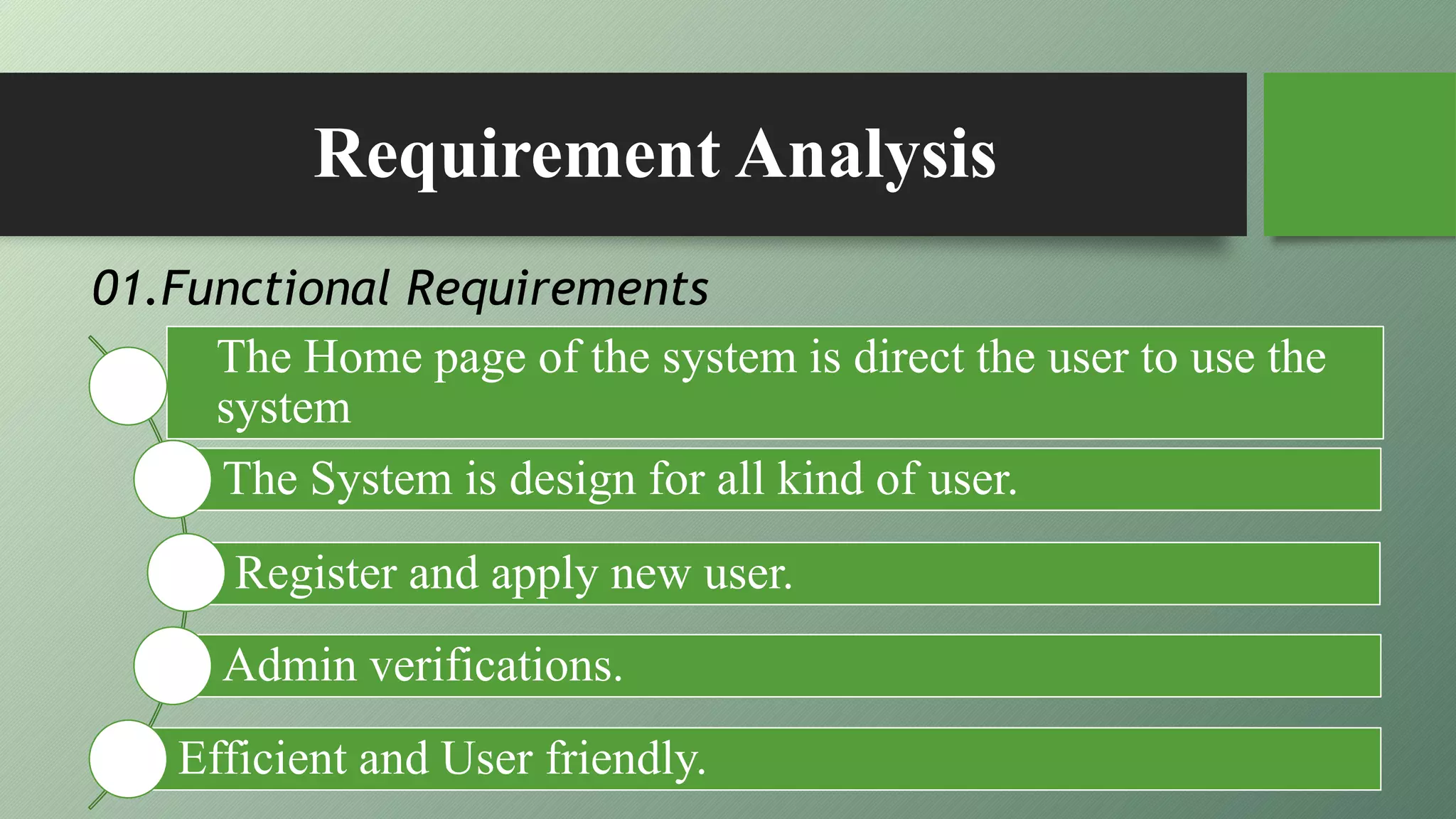 Requirement Analysis

01.Functional Requirements

The Home page of the system is direct the user to use the system

The System is design for all kind of user.

Register and apply new user.

Admin verifications.

Efficient and User friendly.